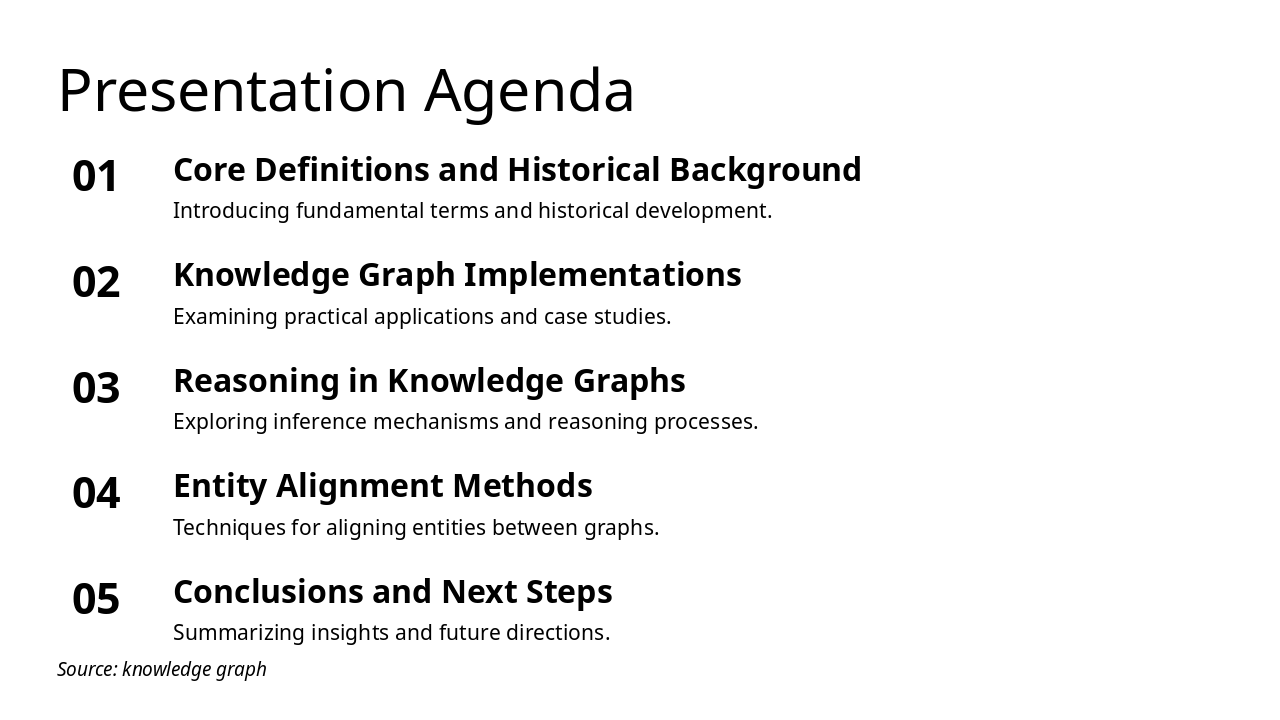 Presentation Agenda

01
Core Definitions and Historical Background
Introducing fundamental terms and historical development.

02
Knowledge Graph Implementations
Examining practical applications and case studies.

03
Reasoning in Knowledge Graphs
Exploring inference mechanisms and reasoning processes.

04
Entity Alignment Methods
Techniques for aligning entities between graphs.

05
Conclusions and Next Steps
Summarizing insights and future directions.

Source: knowledge graph